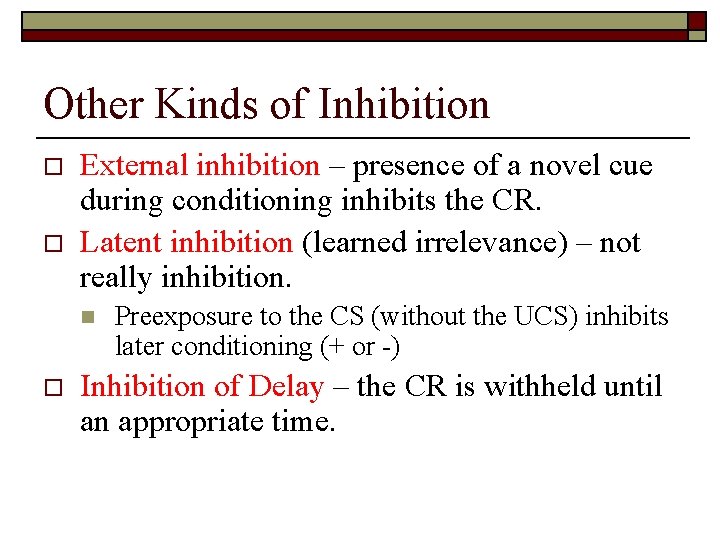 Other Kinds of Inhibition

External inhibition – presence of a novel cue during conditioning inhibits the CR.

Latent inhibition (learned irrelevance) – not really inhibition.

Preexposure to the CS (without the UCS) inhibits later conditioning (+ or -)

Inhibition of Delay – the CR is withheld until an appropriate time.